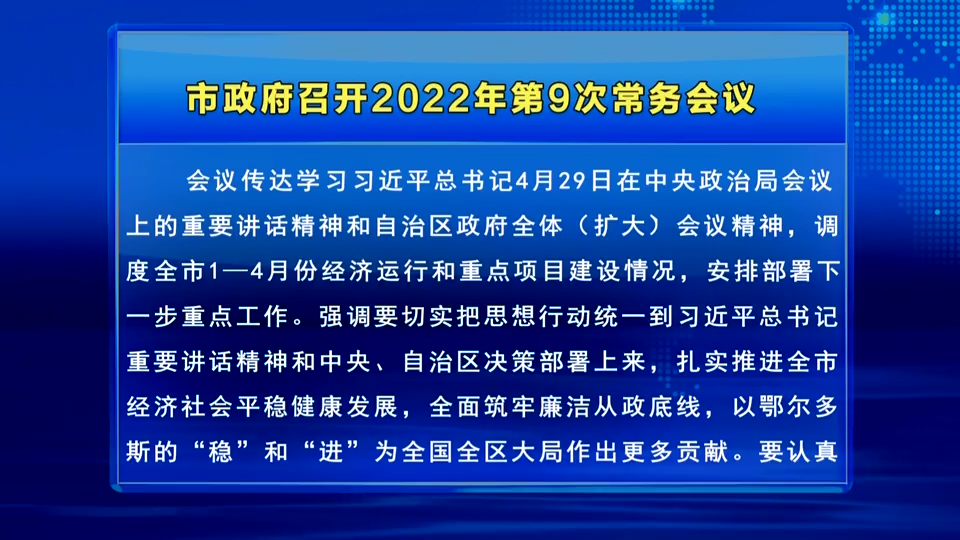 市政府召开2022年第9次常务会议

会议传达学习习近平总书记4月29日在中央政治局会议上的重要讲话精神和自治区政府全体（扩大）会议精神，调度全市1—4月份经济运行和重点项目建设情况，安排部署下一步重点工作。强调要切实把思想行动统一到习近平总书记重要讲话精神和中央、自治区决策部署上来，扎实推进全市经济社会平稳健康发展，全面筑牢廉洁从政底线，以鄂尔多斯的“稳”和“进”为全国全区大局作出更多贡献。要认真